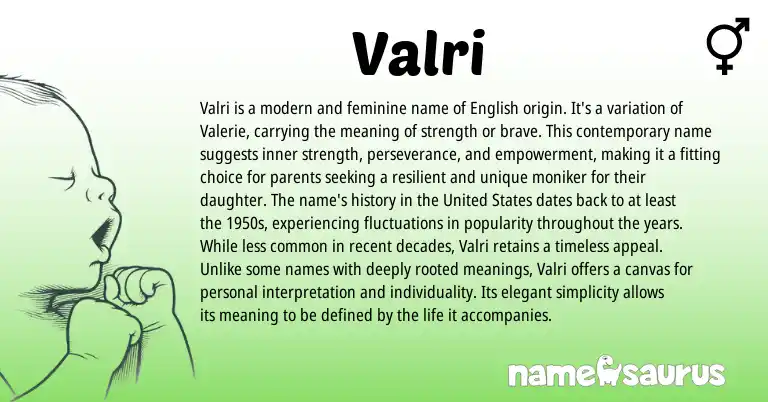 Valri

Valri is a modern and feminine name of English origin. It's a variation of Valerie, carrying the meaning of strength or brave. This contemporary name suggests inner strength, perseverance, and empowerment, making it a fitting choice for parents seeking a resilient and unique moniker for their daughter. The name's history in the United States dates back to at least the 1950s, experiencing fluctuations in popularity throughout the years. While less common in recent decades, Valri retains a timeless appeal. Unlike some names with deeply rooted meanings, Valri offers a canvas for personal interpretation and individuality. Its elegant simplicity allows its meaning to be defined by the life it accompanies.

namesaurus